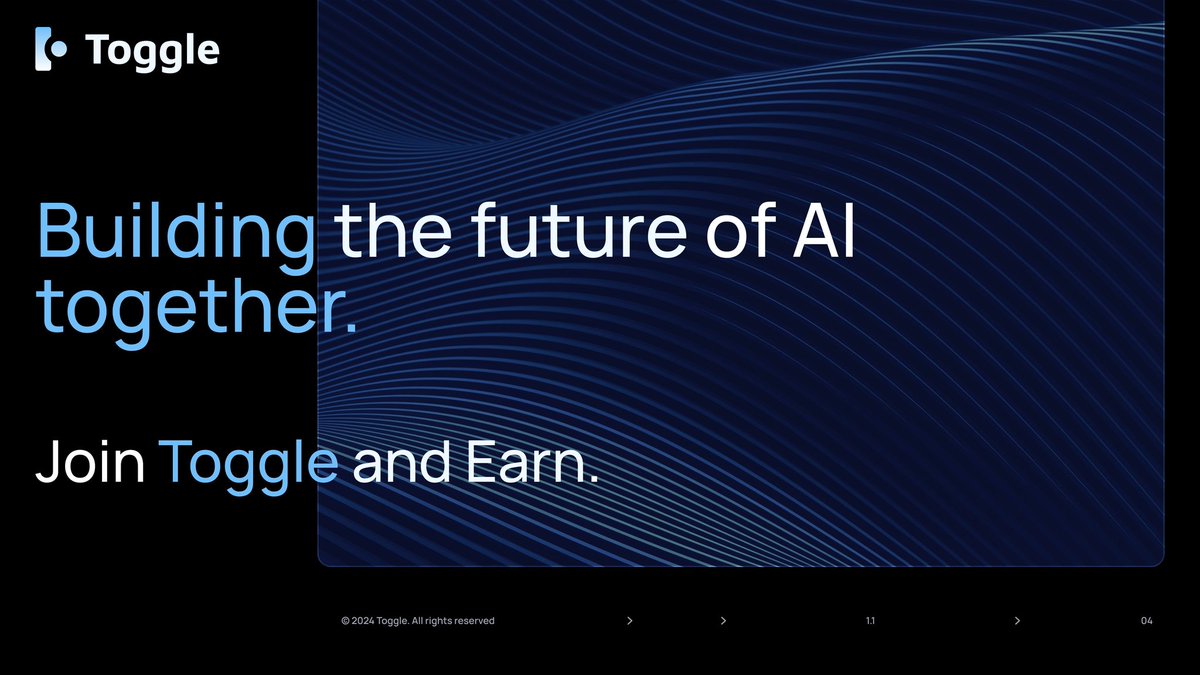 Toggle

Building the future of AI together.

Join Toggle and Earn.

© 2024 Toggle. All rights reserved > > 1.1 > 04